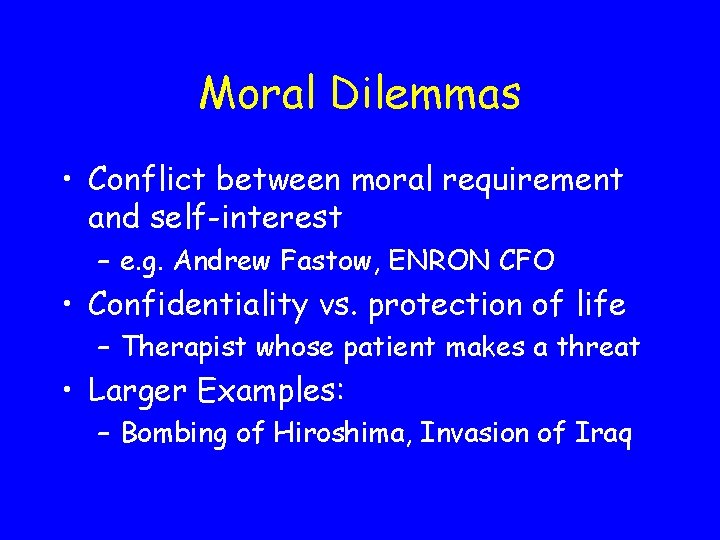 Moral Dilemmas

• Conflict between moral requirement and self-interest
– e.g. Andrew Fastow, ENRON CFO
• Confidentiality vs. protection of life
– Therapist whose patient makes a threat
• Larger Examples:
– Bombing of Hiroshima, Invasion of Iraq